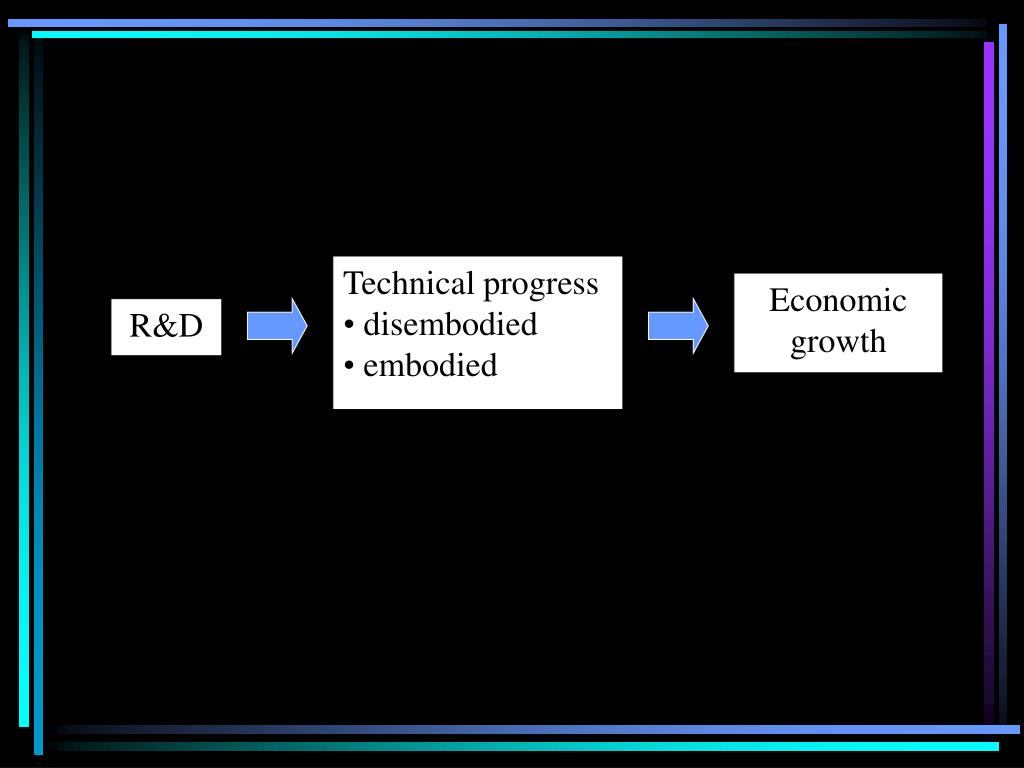 R&D

Technical progress
• disembodied
• embodied

Economic growth